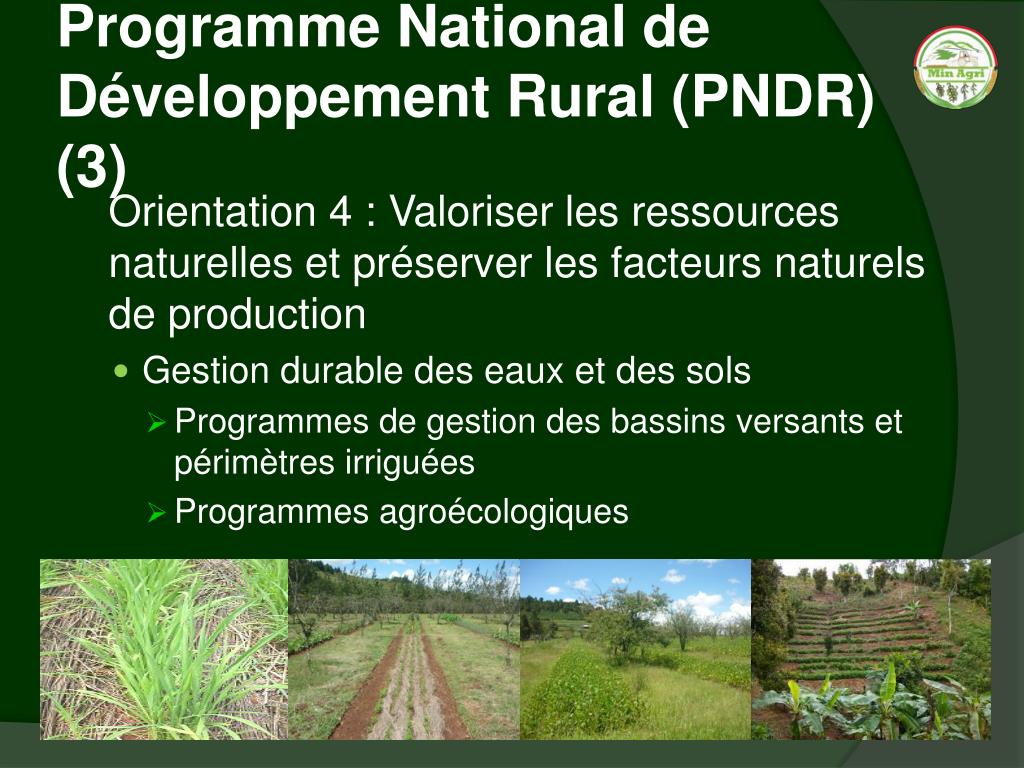 Programme National de Développement Rural (PNDR) (3)

Min Agri

Orientation 4 : Valoriser les ressources naturelles et préserver les facteurs naturels de production

Gestion durable des eaux et des sols

Programmes de gestion des bassins versants et périmètres irriguées

Programmes agroécologiques